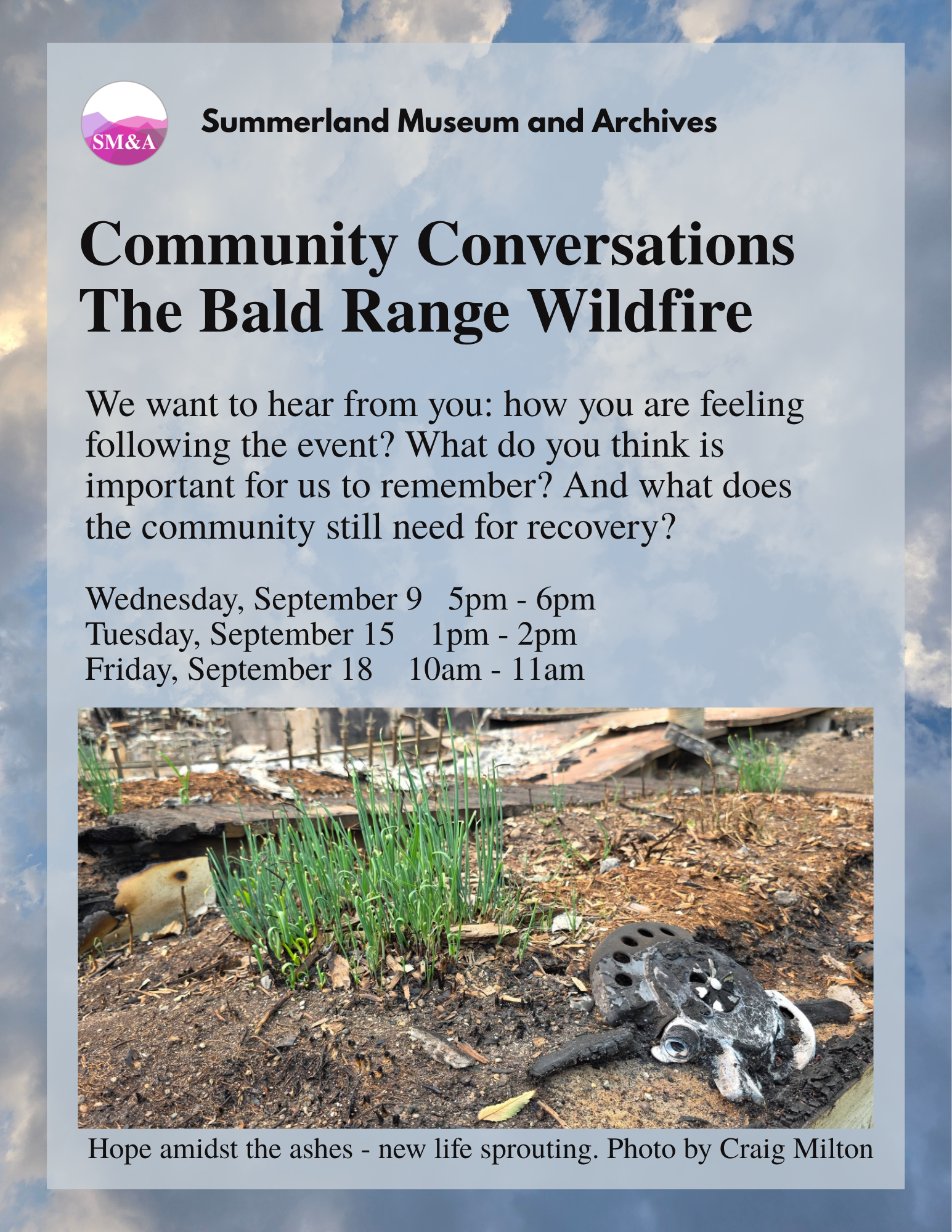 SM&A

Summerland Museum and Archives

Community Conversations
The Bald Range Wildfire

We want to hear from you: how you are feeling following the event? What do you think is important for us to remember? And what does the community still need for recovery?

Wednesday, September 9 5pm - 6pm
Tuesday, September 15 1pm - 2pm
Friday, September 18 10am - 11am

Hope amidst the ashes - new life sprouting. Photo by Craig Milton